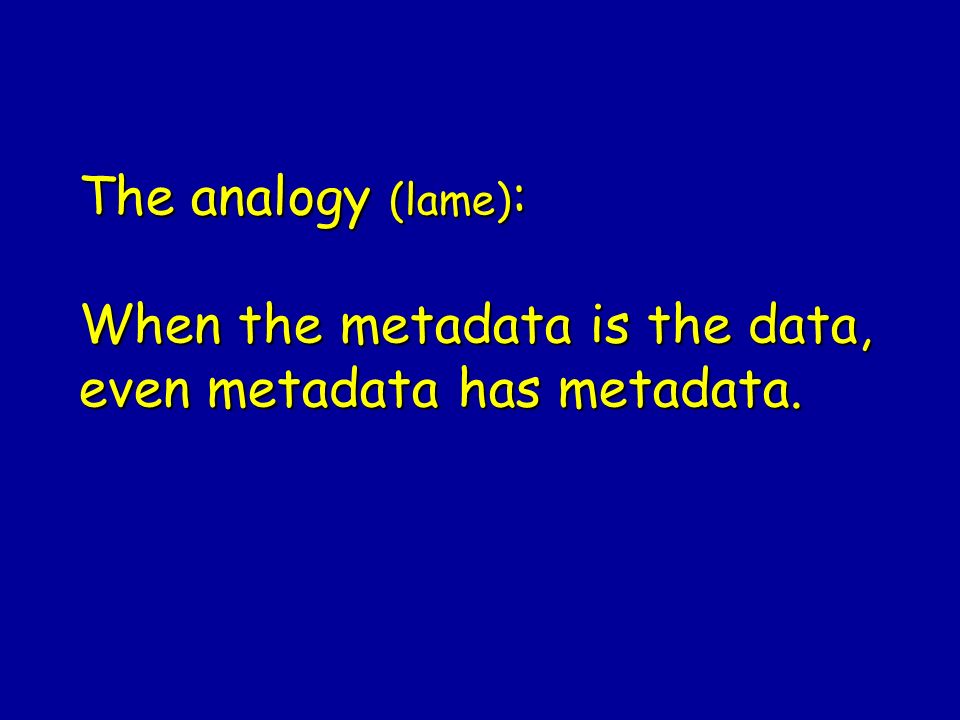 The analogy (lame):

When the metadata is the data, even metadata has metadata.